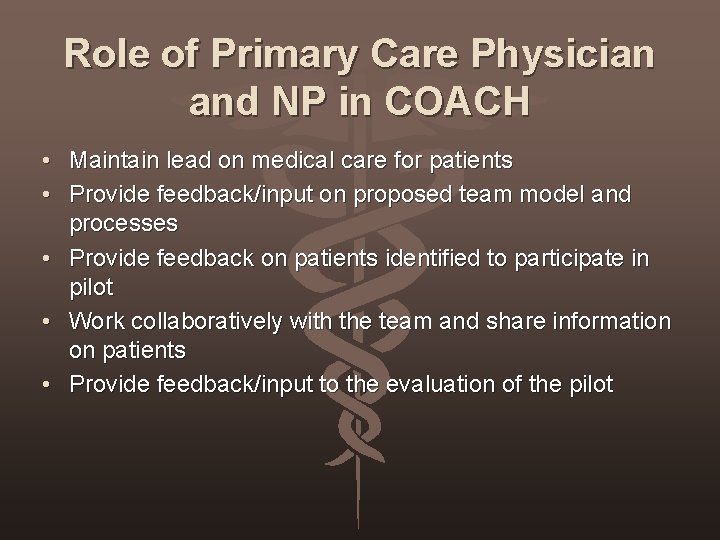 Role of Primary Care Physician and NP in COACH

• Maintain lead on medical care for patients
• Provide feedback/input on proposed team model and processes
• Provide feedback on patients identified to participate in pilot
• Work collaboratively with the team and share information on patients
• Provide feedback/input to the evaluation of the pilot